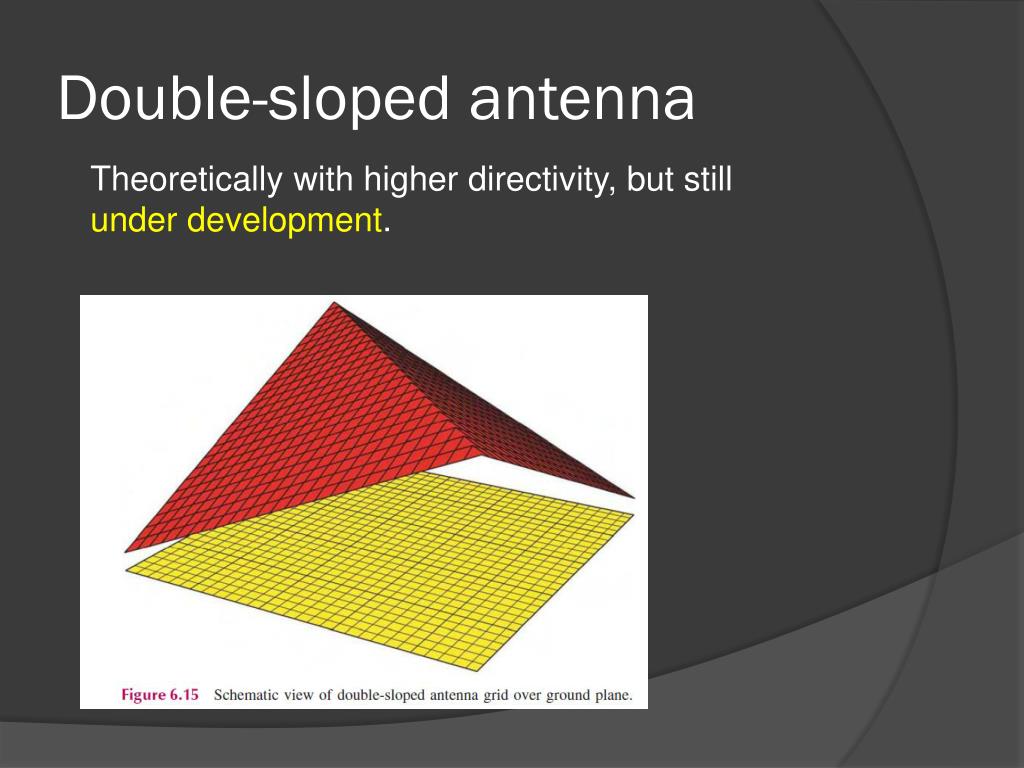 Double-sloped antenna

Theoretically with higher directivity, but still under development.

Figure 6.15 Schematic view of double-sloped antenna grid over ground plane.